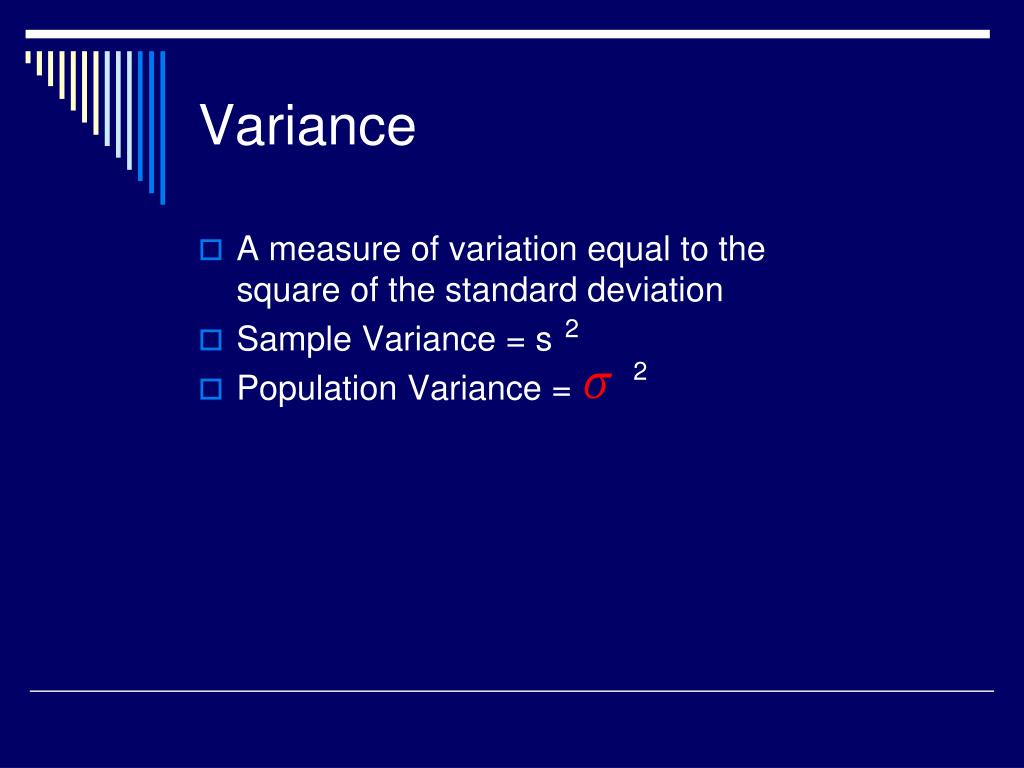 Variance

A measure of variation equal to the square of the standard deviation

Sample Variance = $s^2$

Population Variance = $\sigma^2$